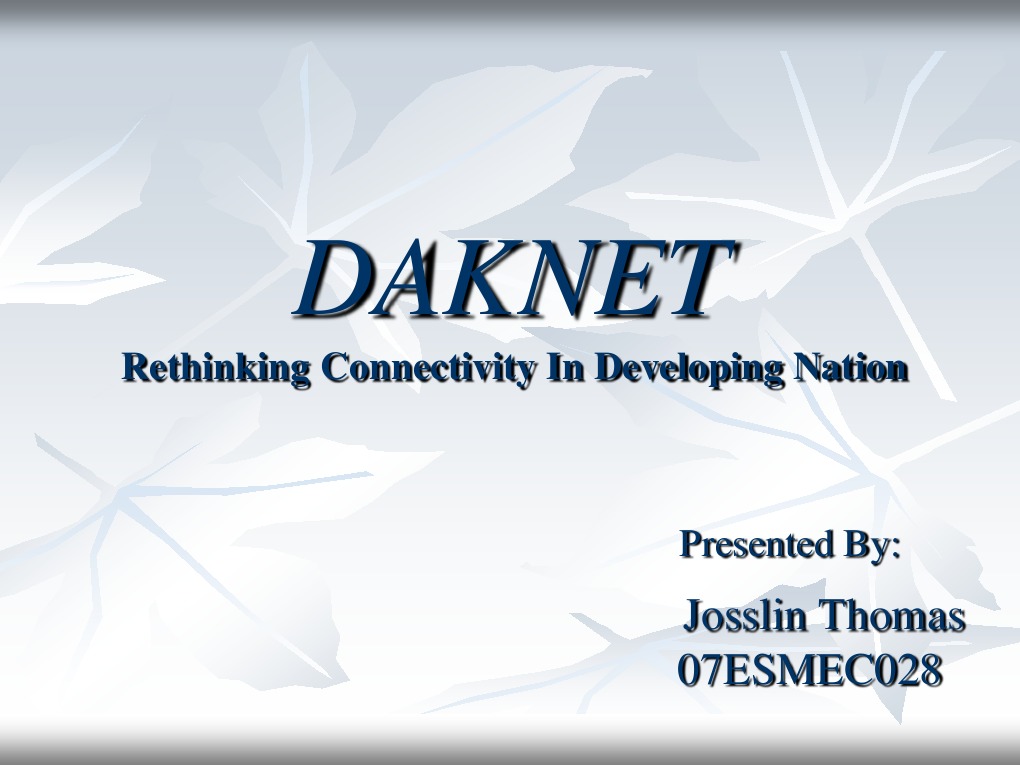 DAKNET
Rethinking Connectivity In Developing Nation

Presented By:
Josslin Thomas
07ESMEC028